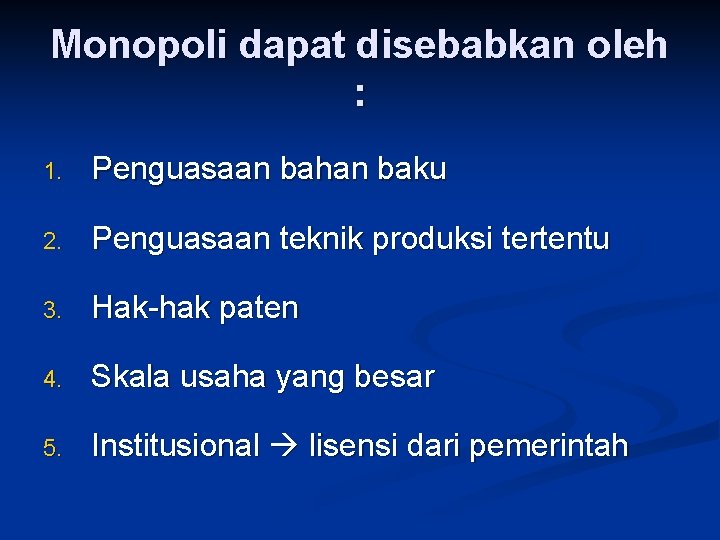 Monopoli dapat disebabkan oleh :

1. Penguasaan bahan baku
2. Penguasaan teknik produksi tertentu
3. Hak-hak paten
4. Skala usaha yang besar
5. Institusional → lisensi dari pemerintah